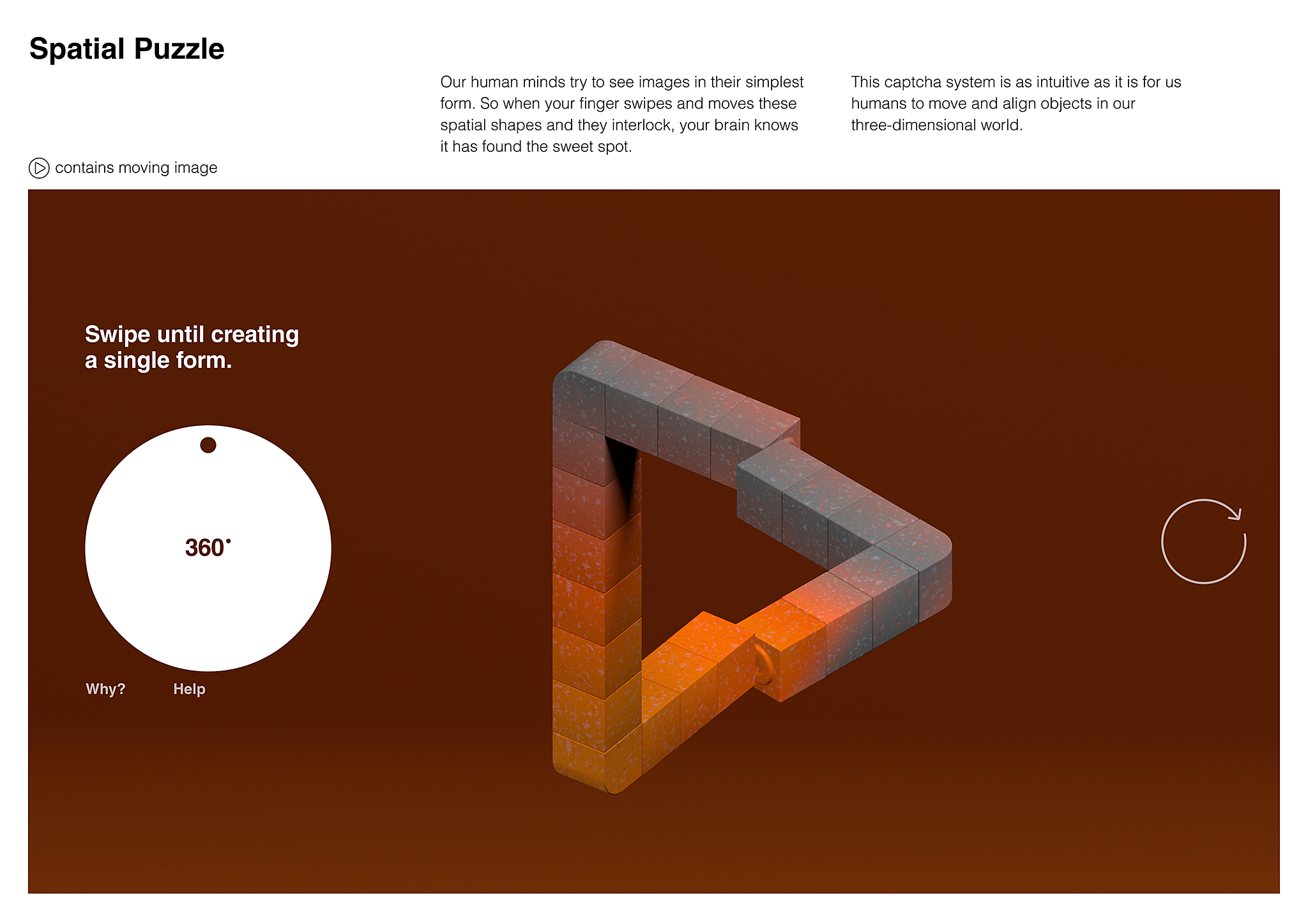 Spatial Puzzle

Our human minds try to see images in their simplest form. So when your finger swipes and moves these spatial shapes and they interlock, your brain knows it has found the sweet spot.

This captcha system is as intuitive as it is for us humans to move and align objects in our three-dimensional world.

contains moving image

Swipe until creating a single form.

360°

Why?

Help